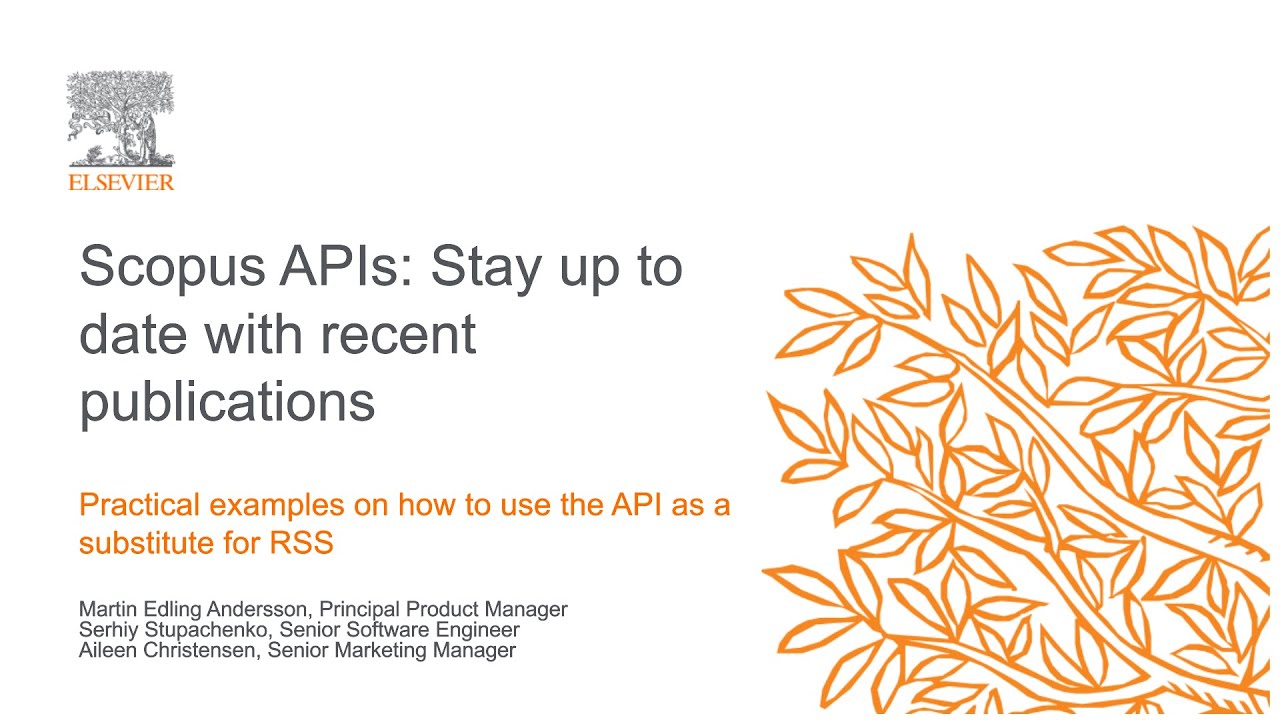 ELSEVIER

Scopus APIs: Stay up to date with recent publications

Practical examples on how to use the API as a substitute for RSS

Martin Edling Andersson, Principal Product Manager
Serhiy Stupachenko, Senior Software Engineer
Aileen Christensen, Senior Marketing Manager